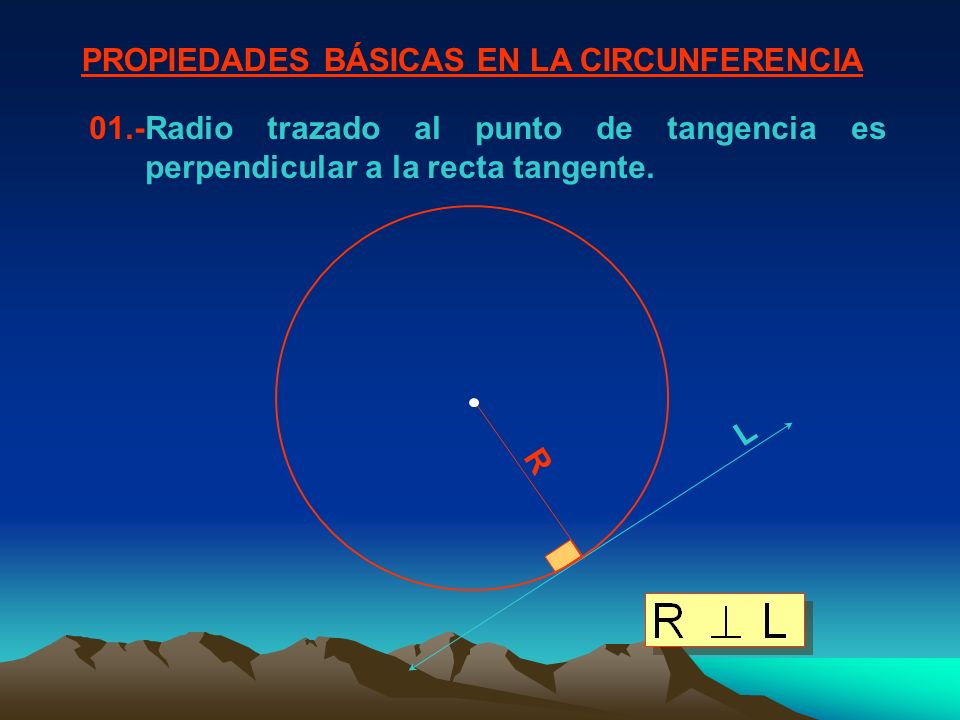 PROPIEDADES BÁSICAS EN LA CIRCUNFERENCIA

01.-Radio trazado al punto de tangencia es perpendicular a la recta tangente.

R

L

$R \perp L$